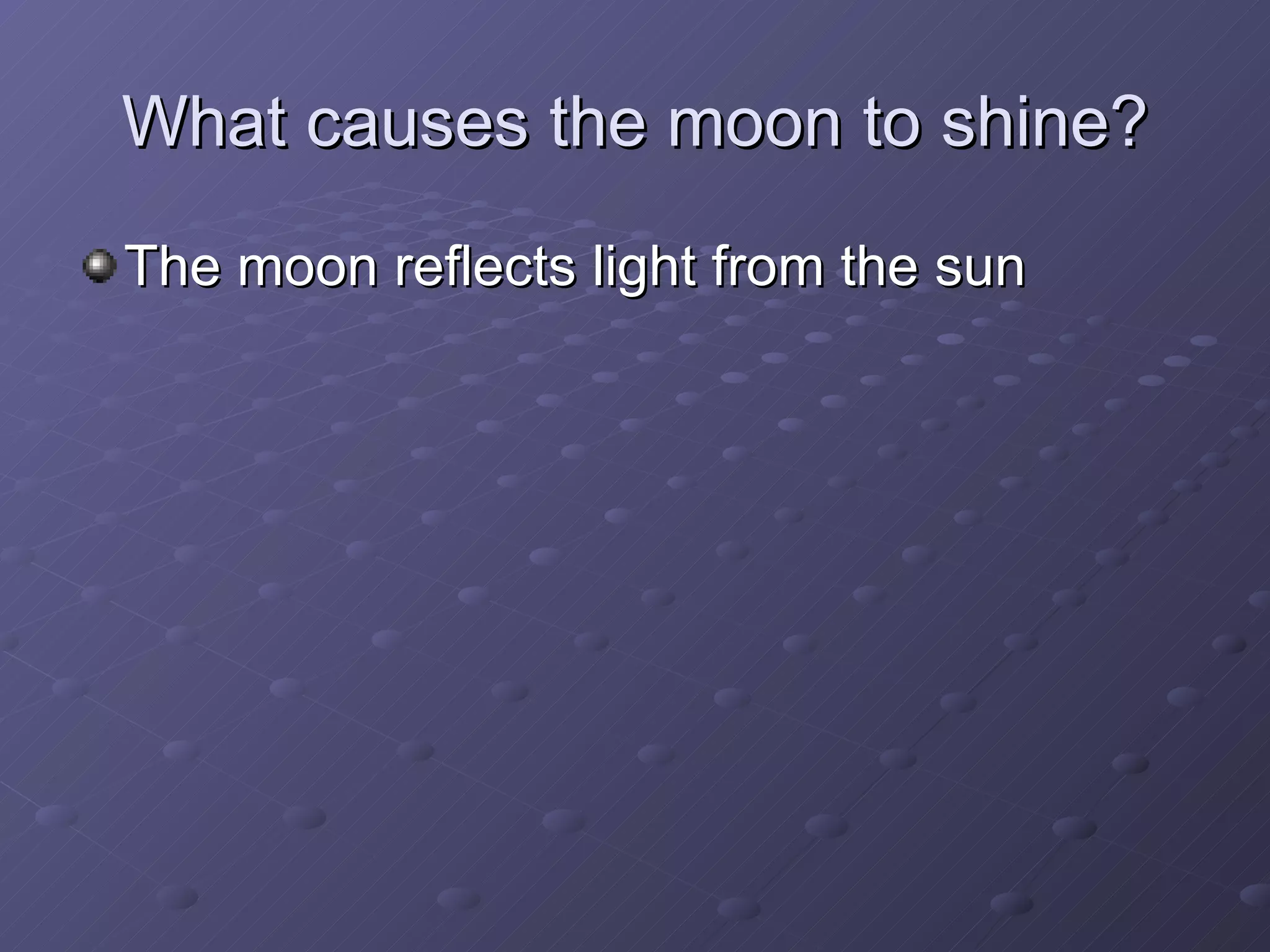 What causes the moon to shine?

The moon reflects light from the sun